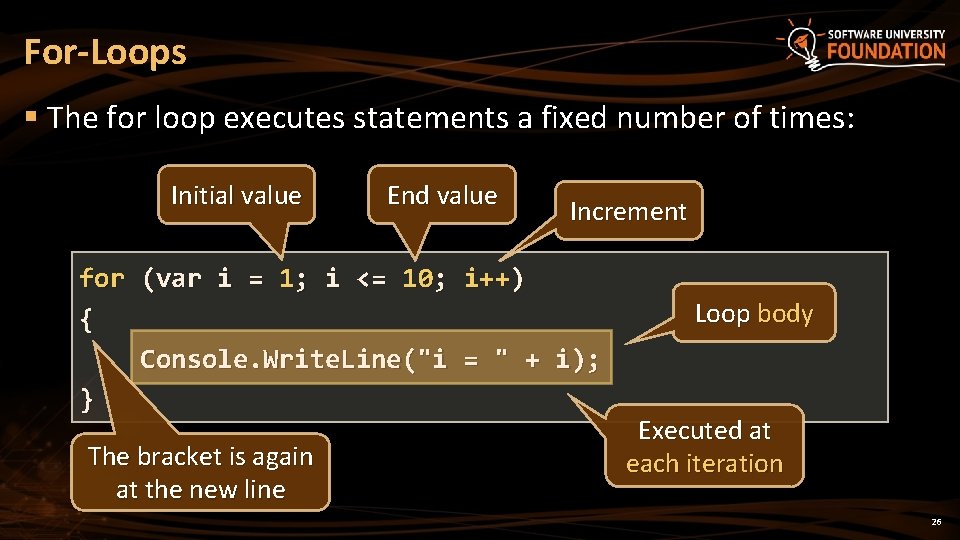 For-Loops

SOFTWARE UNIVERSITY
FOUNDATION

▪ The for loop executes statements a fixed number of times:

Initial value

End value

Increment

for (var i = 1; i <= 10; i++)
{
    Console.WriteLine("i = " + i);
}

Loop body

Executed at each iteration

The bracket is again at the new line

26